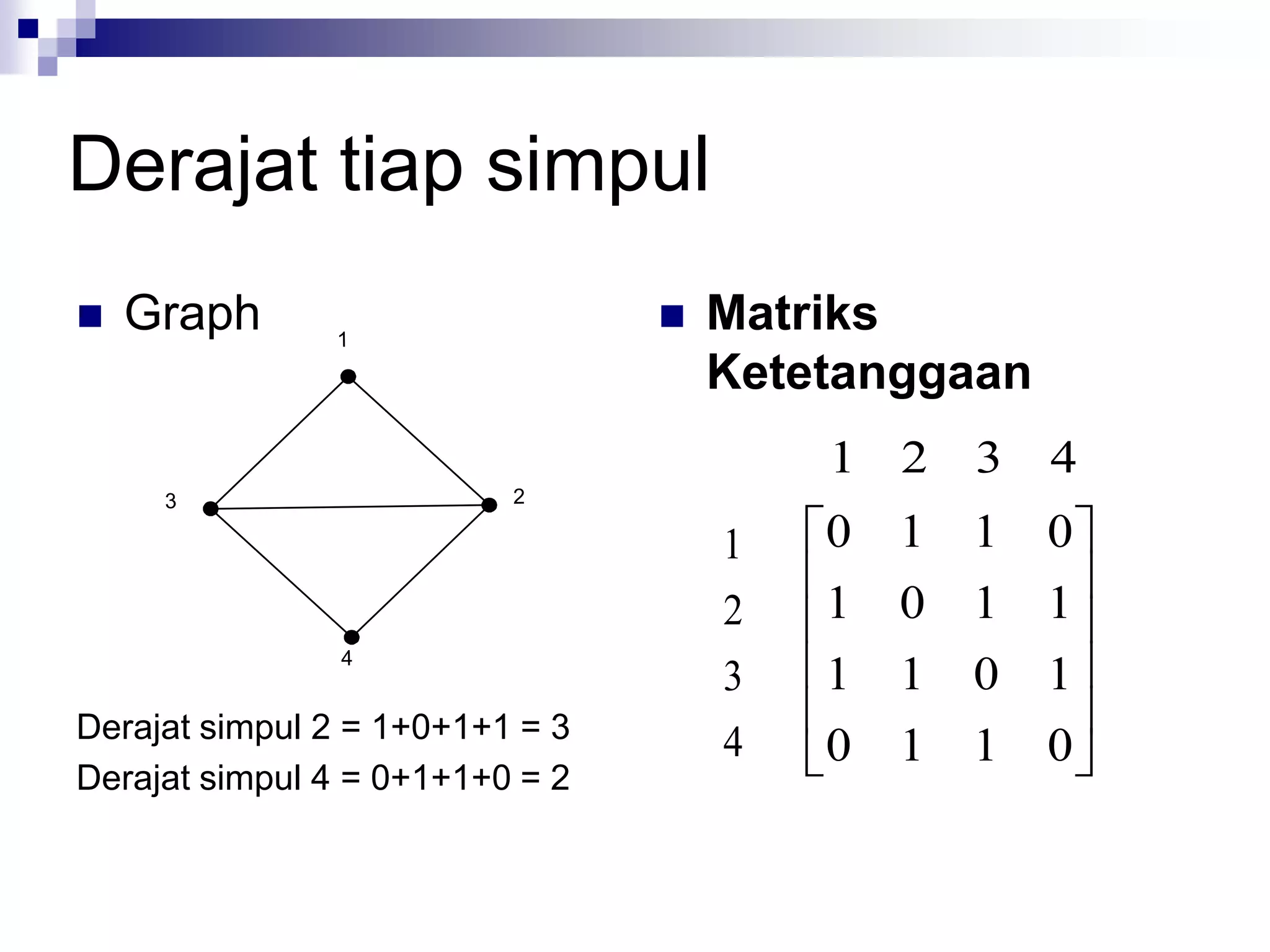 Derajat tiap simpul

Graph

1

3

2

4

Derajat simpul 2 = 1+0+1+1 = 3
Derajat simpul 4 = 0+1+1+0 = 2

Matriks Ketetanggaan

$\begin{array}{c} \\ 1 \\ 2 \\ 3 \\ 4 \end{array} \begin{array}{c} \begin{array}{cccc} 1 & 2 & 3 & 4 \end{array} \\ \begin{bmatrix} 0 & 1 & 1 & 0 \\ 1 & 0 & 1 & 1 \\ 1 & 1 & 0 & 1 \\ 0 & 1 & 1 & 0 \end{bmatrix} \end{array}$